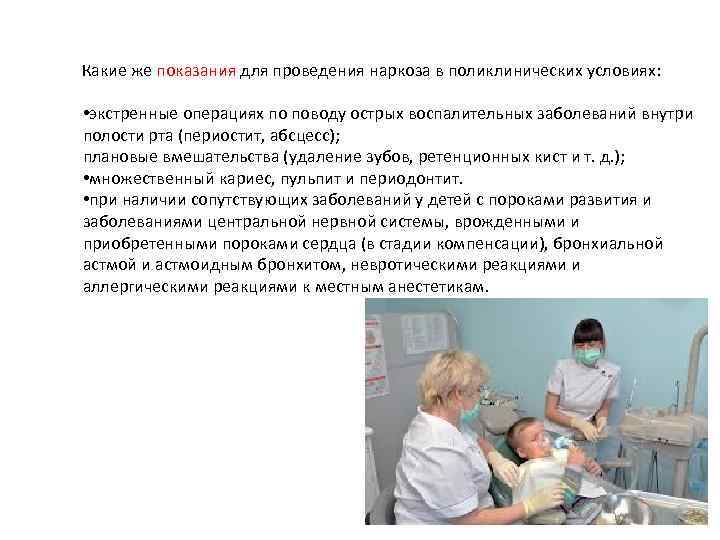 Какие же показания для проведения наркоза в поликлинических условиях:

•экстренные операциях по поводу острых воспалительных заболеваний внутри полости рта (периостит, абсцесс);
плановые вмешательства (удаление зубов, ретенционных кист и т. д.);
•множественный кариес, пульпит и периодонтит.
•при наличии сопутствующих заболеваний у детей с пороками развития и заболеваниями центральной нервной системы, врожденными и приобретенными пороками сердца (в стадии компенсации), бронхиальной астмой и астмоидным бронхитом, невротическими реакциями и аллергическими реакциями к местным анестетикам.